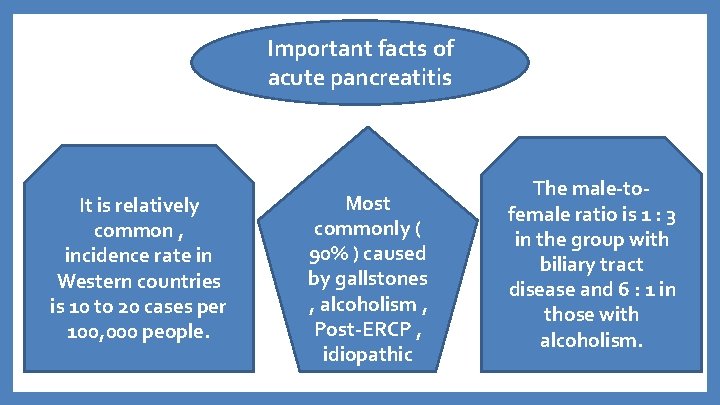 Important facts of acute pancreatitis

It is relatively common , incidence rate in Western countries is 10 to 20 cases per 100,000 people.

Most commonly ( 90% ) caused by gallstones , alcoholism , Post-ERCP , idiopathic

The male-to-female ratio is 1 : 3 in the group with biliary tract disease and 6 : 1 in those with alcoholism.